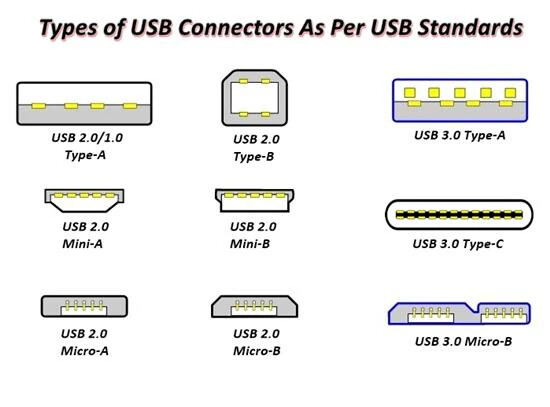 Types of USB Connectors As Per USB Standards

USB 2.0/1.0
Type-A

USB 2.0
Type-B

USB 3.0 Type-A

USB 2.0
Mini-A

USB 2.0
Mini-B

USB 3.0 Type-C

USB 2.0
Micro-A

USB 2.0
Micro-B

USB 3.0 Micro-B